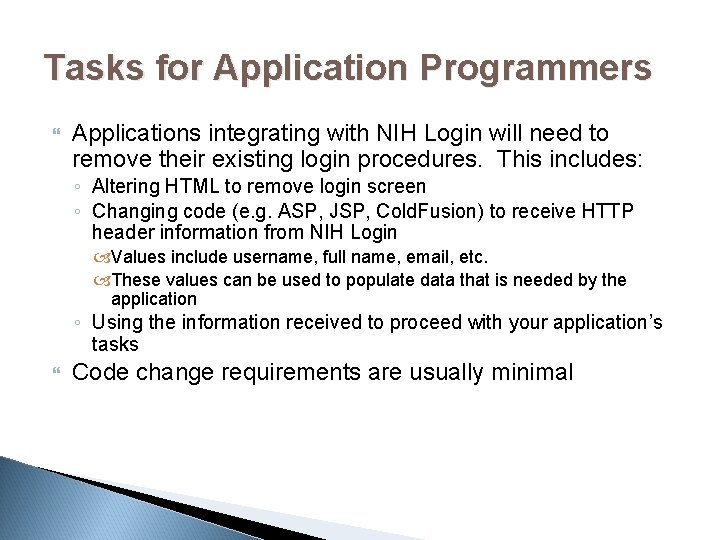 Tasks for Application Programmers

Applications integrating with NIH Login will need to remove their existing login procedures. This includes:

◦ Altering HTML to remove login screen
◦ Changing code (e.g. ASP, JSP, ColdFusion) to receive HTTP header information from NIH Login
Values include username, full name, email, etc.
These values can be used to populate data that is needed by the application
◦ Using the information received to proceed with your application's tasks

Code change requirements are usually minimal